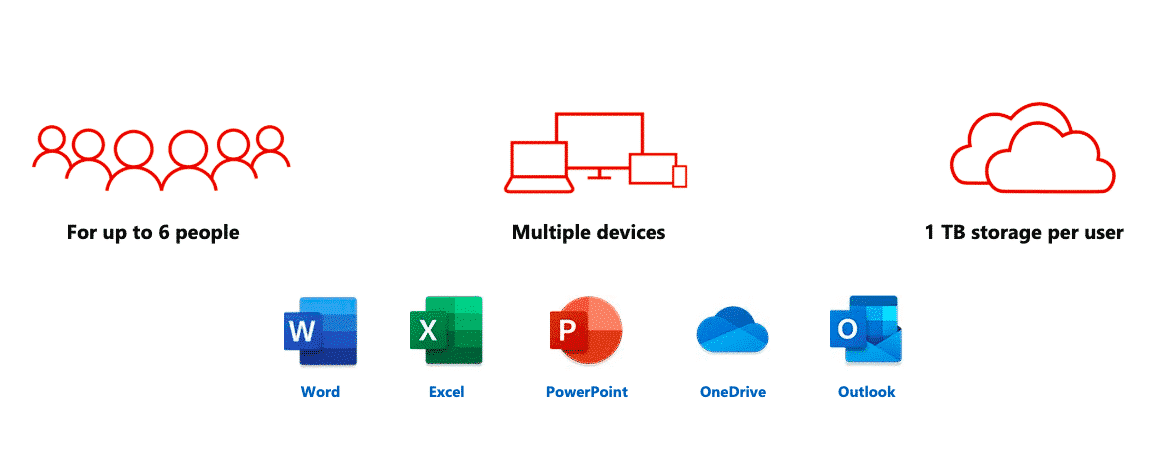 For up to 6 people

Multiple devices

1 TB storage per user

W
Word

X
Excel

P
PowerPoint

OneDrive

O
Outlook